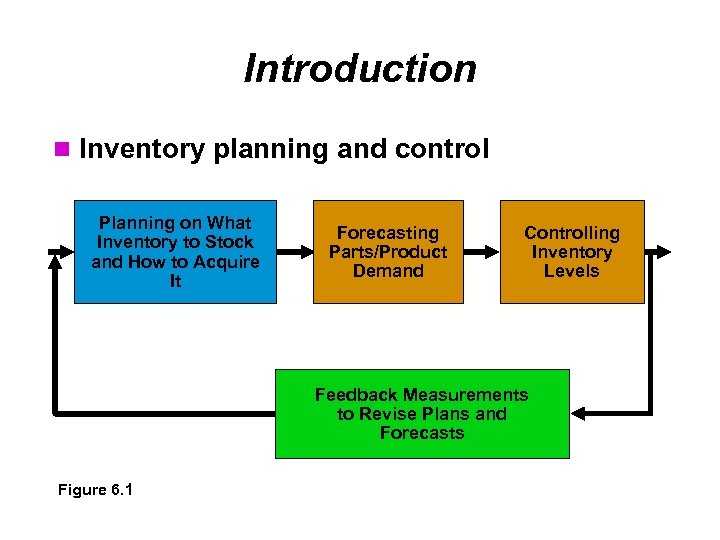 Introduction

Inventory planning and control

Planning on What Inventory to Stock and How to Acquire It

Forecasting Parts/Product Demand

Controlling Inventory Levels

Feedback Measurements to Revise Plans and Forecasts

Figure 6.1